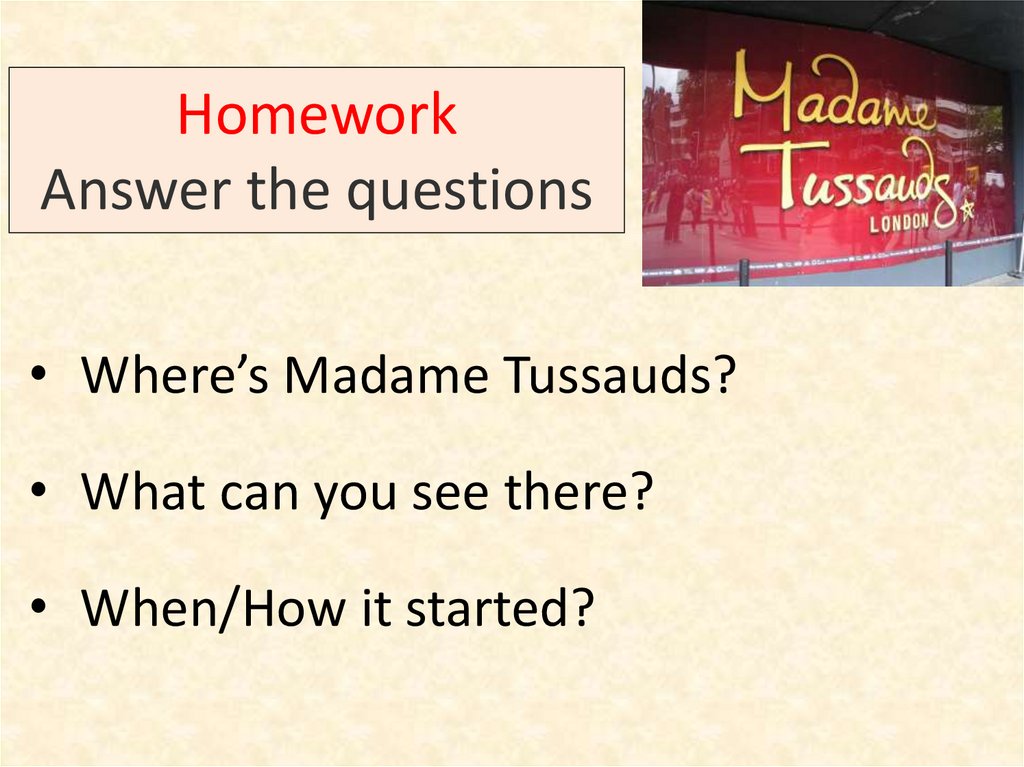 Homework
Answer the questions

Madame Tussauds
LONDON

• Where's Madame Tussauds?

• What can you see there?

• When/How it started?